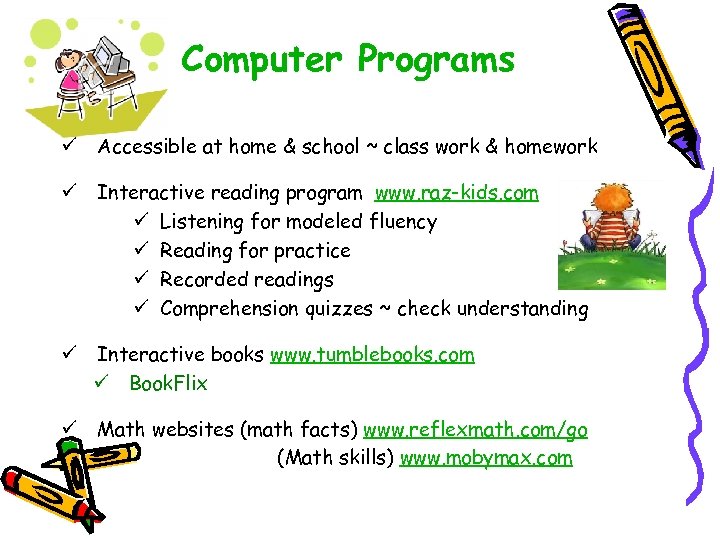 Computer Programs

✓ Accessible at home & school ~ class work & homework

✓ Interactive reading program www.raz-kids.com
✓ Listening for modeled fluency
✓ Reading for practice
✓ Recorded readings
✓ Comprehension quizzes ~ check understanding

✓ Interactive books www.tumblebooks.com
✓ BookFlix

✓ Math websites (math facts) www.reflexmath.com/go
(Math skills) www.mobymax.com